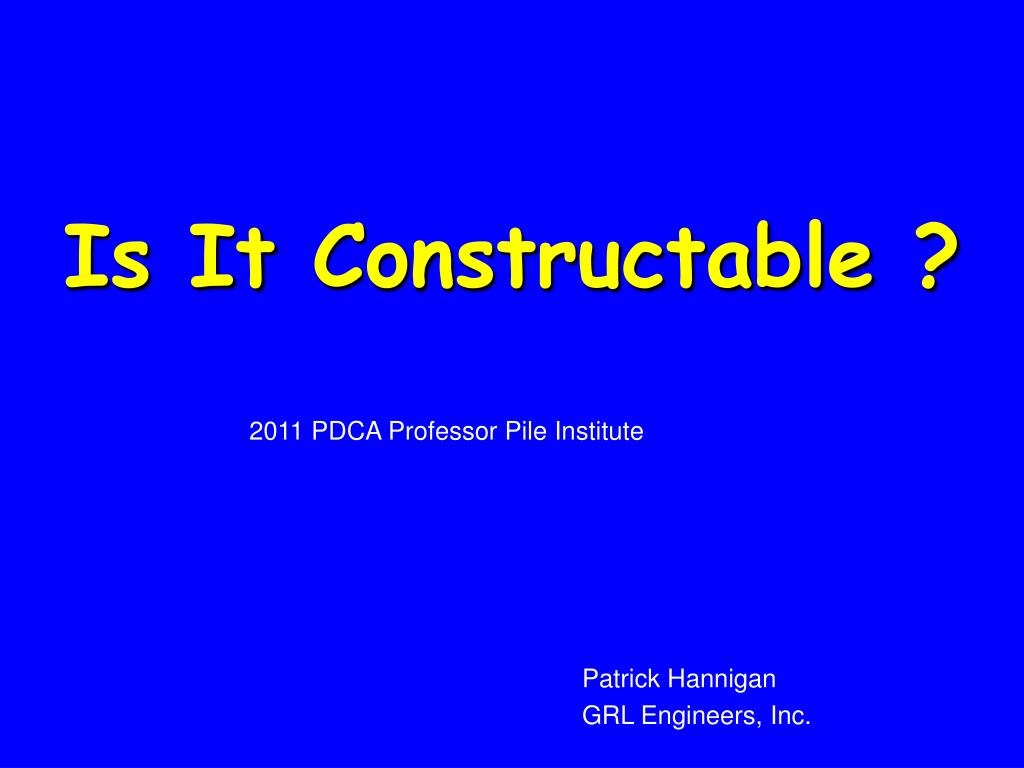 Is It Constructable ?

2011 PDCA Professor Pile Institute

Patrick Hannigan
GRL Engineers, Inc.